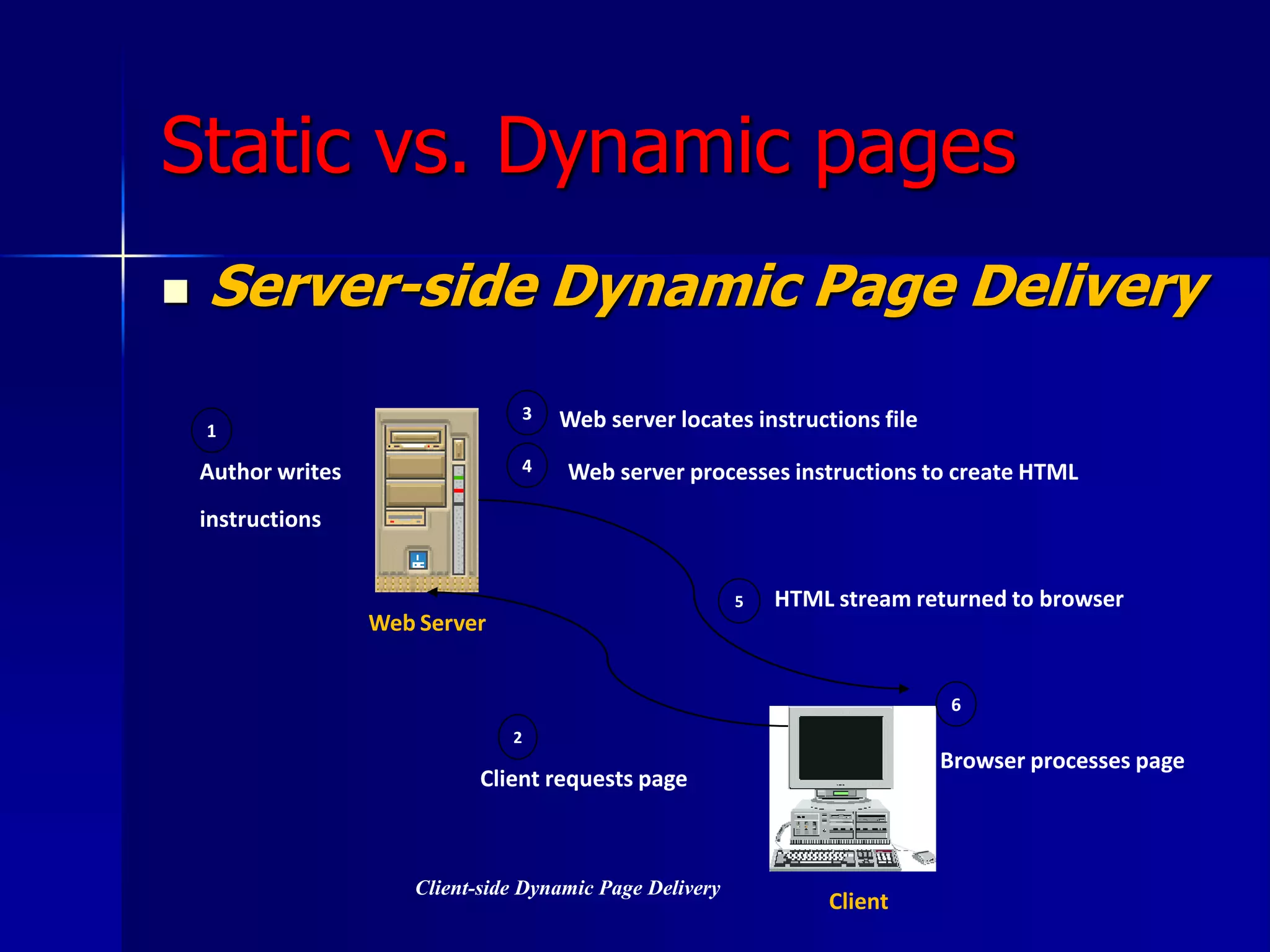 Static vs. Dynamic pages

Server-side Dynamic Page Delivery

1

Author writes instructions

3 Web server locates instructions file

4 Web server processes instructions to create HTML

Web Server

5 HTML stream returned to browser

6

Browser processes page

2

Client requests page

Client-side Dynamic Page Delivery

Client